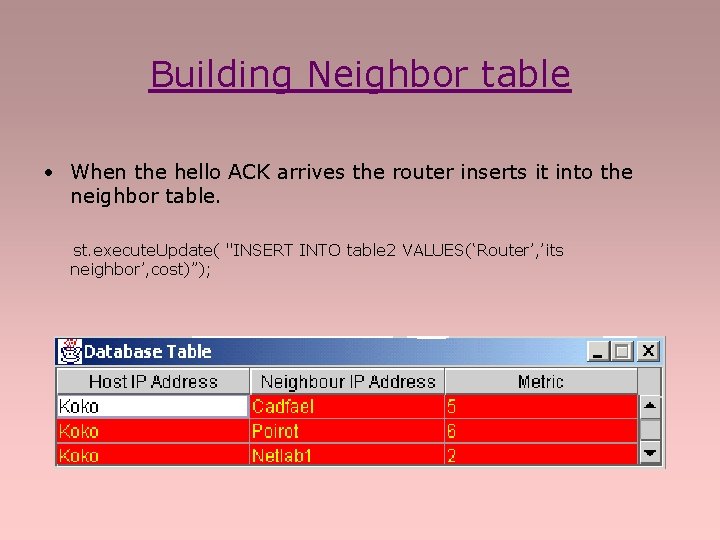 Building Neighbor table

• When the hello ACK arrives the router inserts it into the neighbor table.

st.executeUpdate( "INSERT INTO table2 VALUES(‘Router’,’its neighbor’,cost)”);

Database Table

| Host IP Address | Neighbour IP Address | Metric |
|---|---|---|
| Koko | Cadfael | 5 |
| Koko | Poirot | 6 |
| Koko | Netlab1 | 2 |